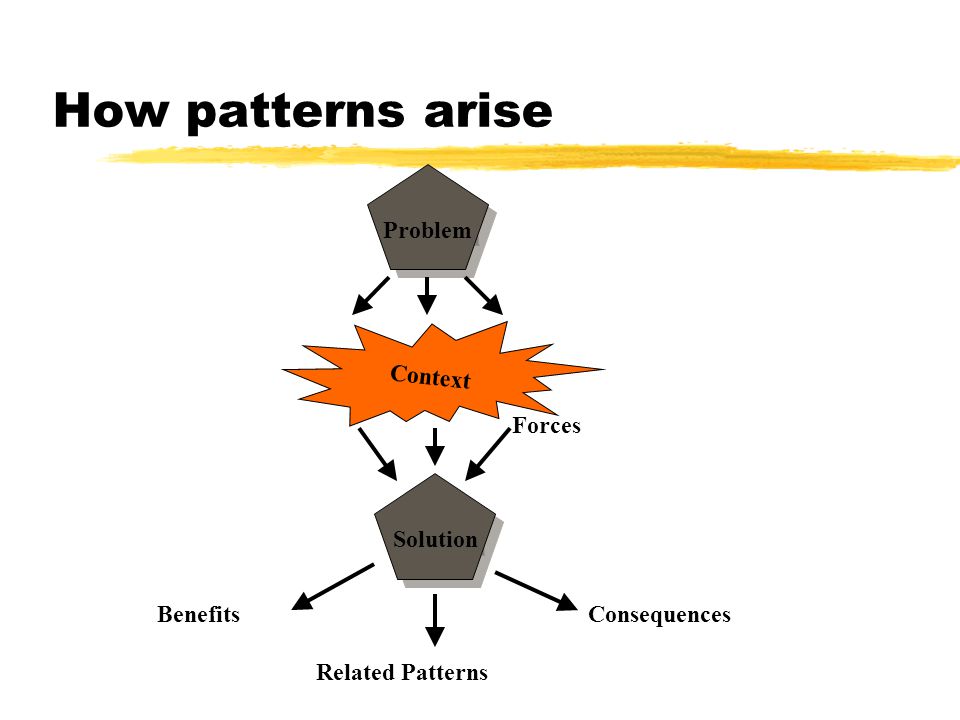 How patterns arise

Problem

Context

Forces

Solution

Benefits

Consequences

Related Patterns